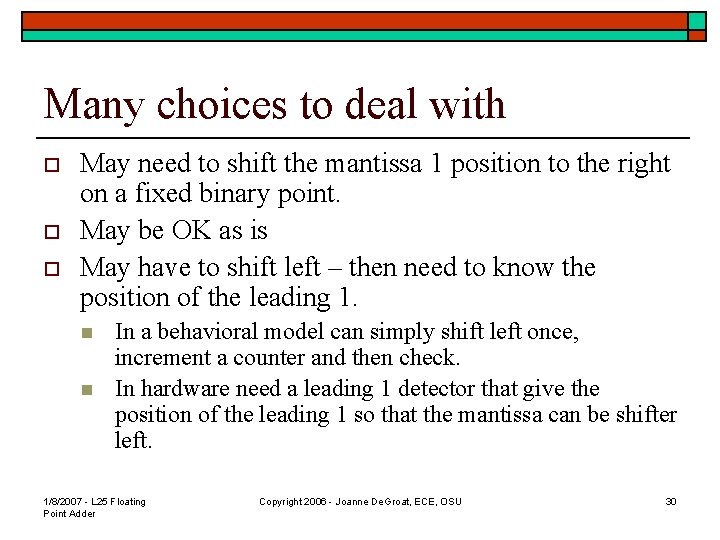 Many choices to deal with

May need to shift the mantissa 1 position to the right on a fixed binary point.

May be OK as is

May have to shift left – then need to know the position of the leading 1.

In a behavioral model can simply shift left once, increment a counter and then check.

In hardware need a leading 1 detector that give the position of the leading 1 so that the mantissa can be shifter left.

1/8/2007 - L25 Floating Point Adder

Copyright 2006 - Joanne DeGroat, ECE, OSU

30